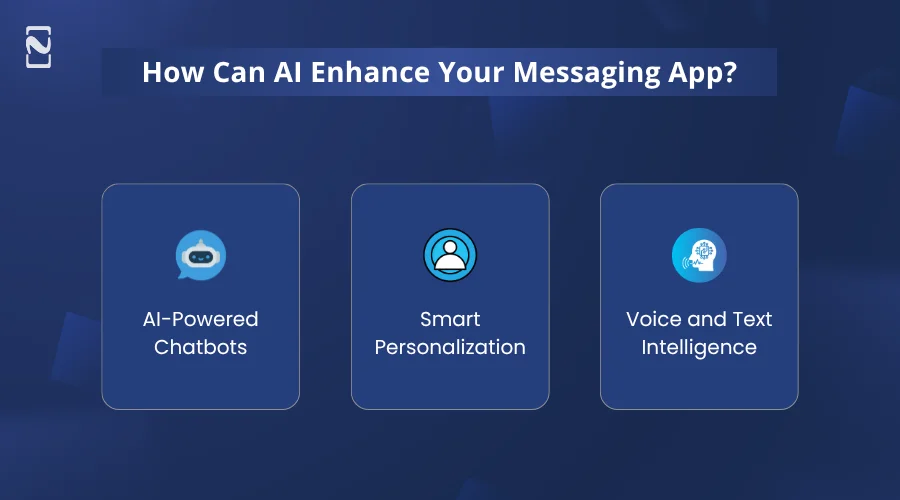 How Can AI Enhance Your Messaging App?

AI-Powered Chatbots

Smart Personalization

Voice and Text Intelligence